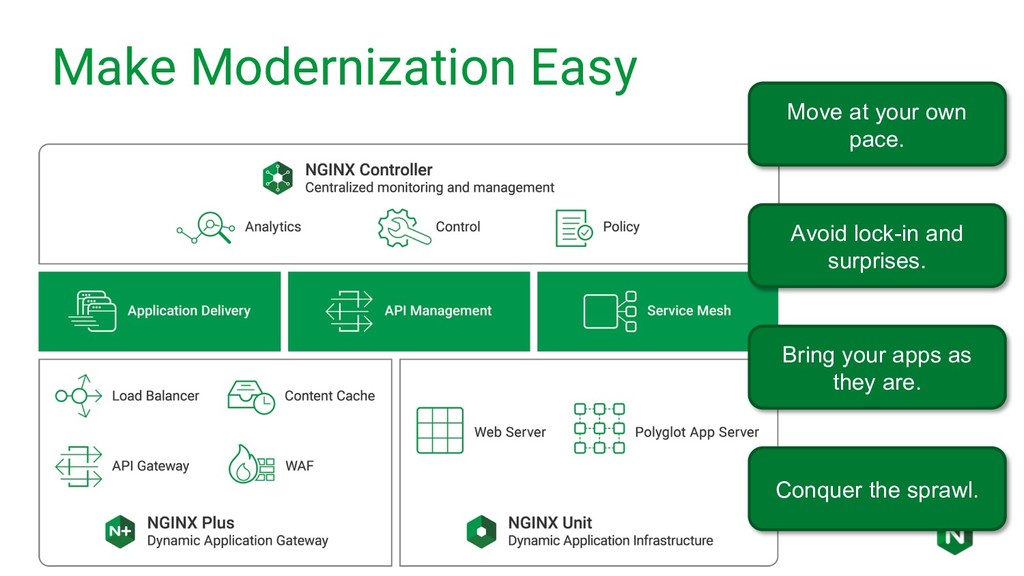 Make Modernization Easy

NGINX Controller
Centralized monitoring and management

Analytics

Control

Policy

Application Delivery

API Management

Service Mesh

Load Balancer

Content Cache

API Gateway

WAF

NGINX Plus
Dynamic Application Gateway

Web Server

Polyglot App Server

NGINX Unit
Dynamic Application Infrastructure

Move at your own pace.

Avoid lock-in and surprises.

Bring your apps as they are.

Conquer the sprawl.